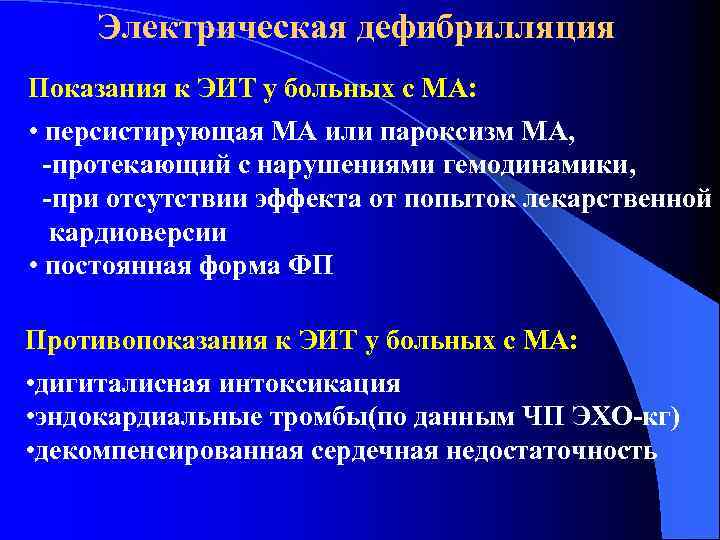 Электрическая дефибрилляция

Показания к ЭИТ у больных с МА:

• персистирующая МА или пароксизм МА,
-протекающий с нарушениями гемодинамики,
-при отсутствии эффекта от попыток лекарственной кардиоверсии
• постоянная форма ФП

Противопоказания к ЭИТ у больных с МА:

•дигиталисная интоксикация
•эндокардиальные тромбы(по данным ЧП ЭХО-кг)
•декомпенсированная сердечная недостаточность